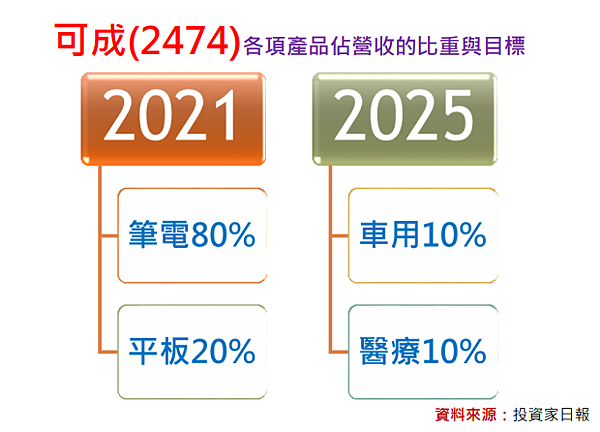 可成(2474)各項產品佔營收的比重與目標

2021

筆電80%

平板20%

2025

車用10%

醫療10%

資料來源：投資家日報